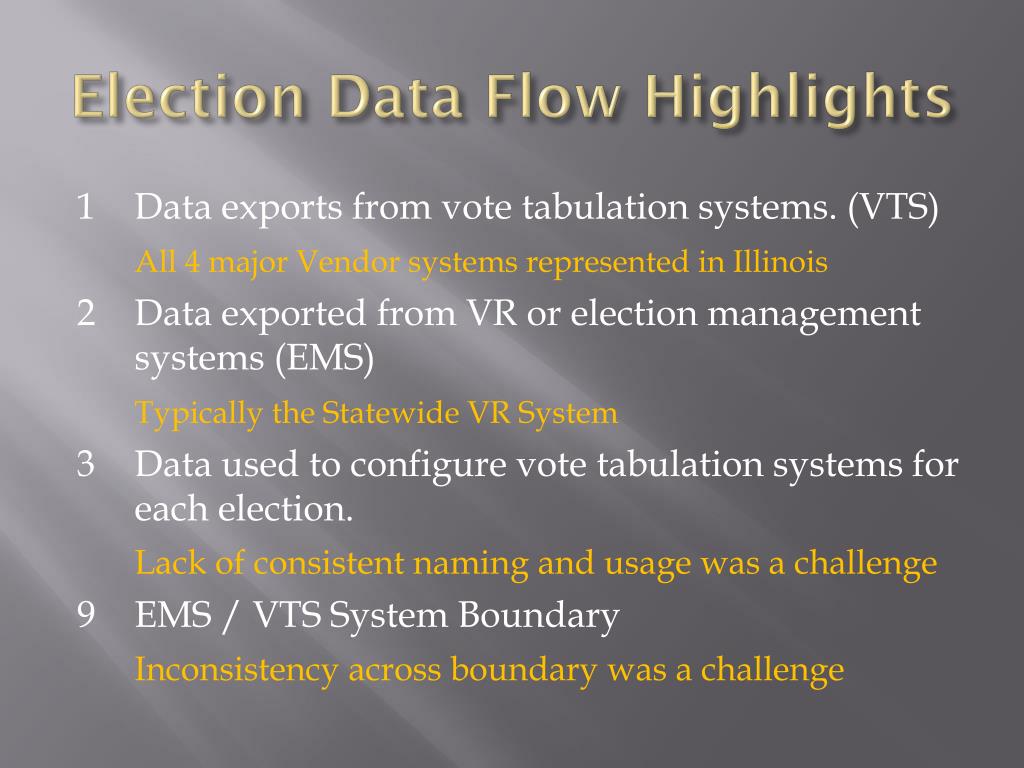 Election Data Flow Highlights

1 Data exports from vote tabulation systems. (VTS)

All 4 major Vendor systems represented in Illinois

2 Data exported from VR or election management systems (EMS)

Typically the Statewide VR System

3 Data used to configure vote tabulation systems for each election.

Lack of consistent naming and usage was a challenge

9 EMS / VTS System Boundary

Inconsistency across boundary was a challenge